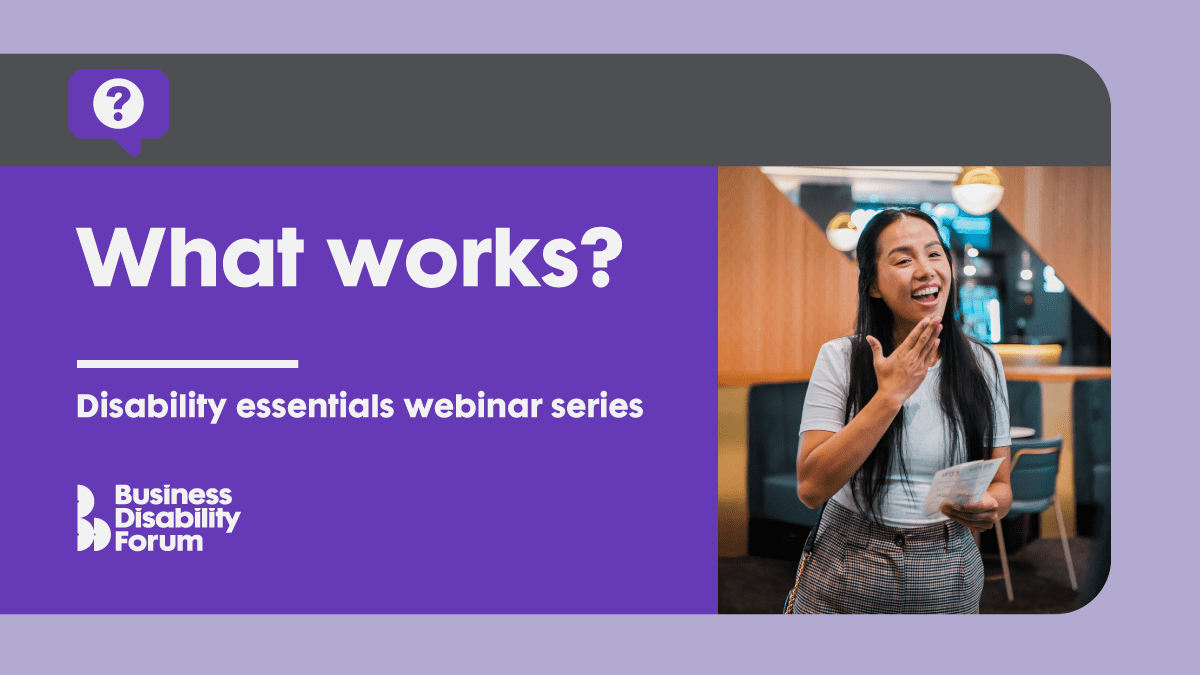 ?

What works?

Disability essentials webinar series

Business Disability Forum